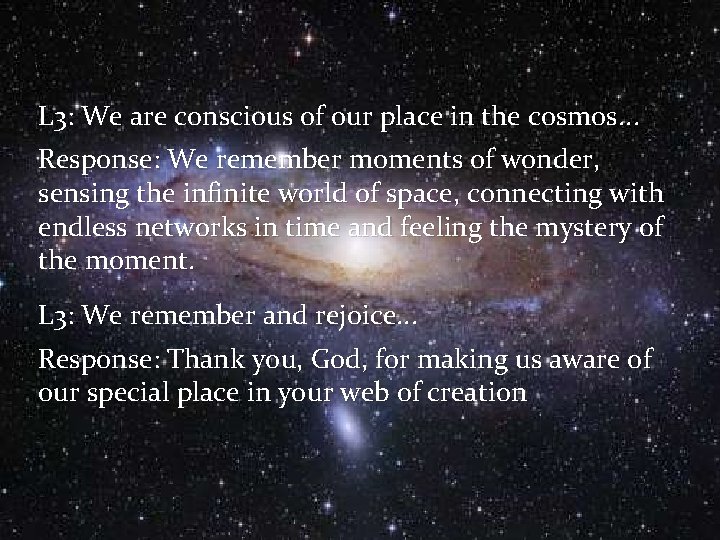 L3: We are conscious of our place in the cosmos…

Response: We remember moments of wonder, sensing the infinite world of space, connecting with endless networks in time and feeling the mystery of the moment.

L3: We remember and rejoice…

Response: Thank you, God, for making us aware of our special place in your web of creation